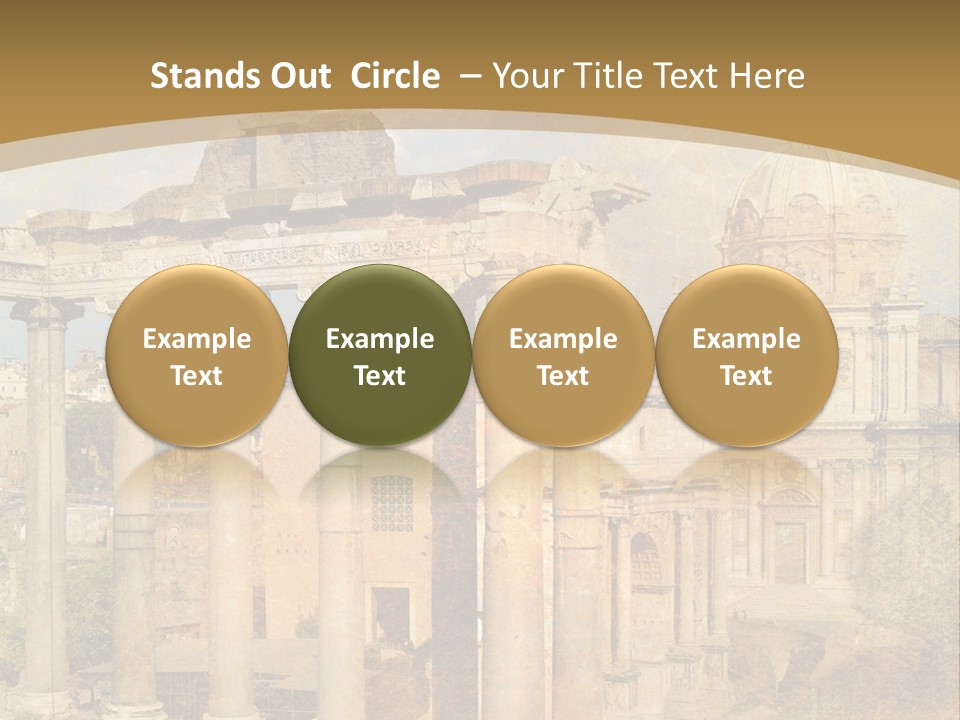 Stands Out Circle – Your Title Text Here

Example Text

Example Text

Example Text

Example Text